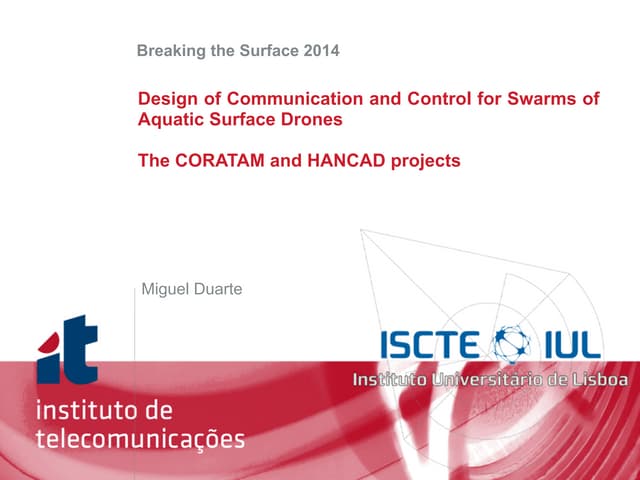 Breaking the Surface 2014

Design of Communication and Control for Swarms of Aquatic Surface Drones

The CORATAM and HANCAD projects

Miguel Duarte

it

instituto de telecomunicações

ISCTE IUL

Instituto Universitário de Lisboa